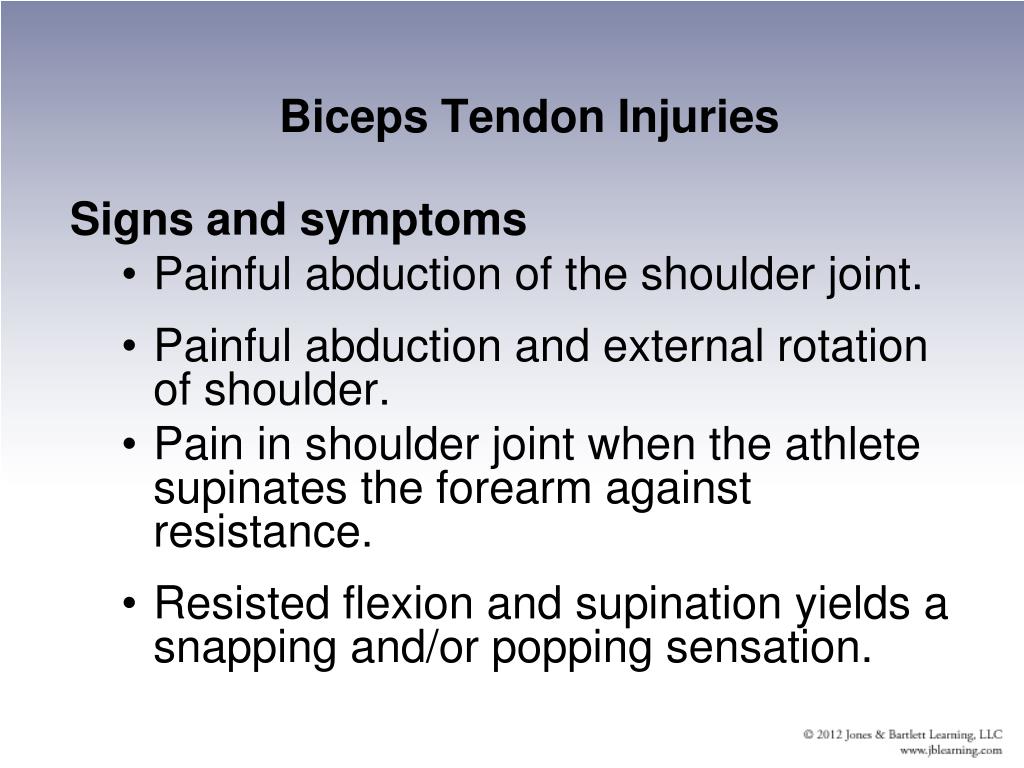 Biceps Tendon Injuries

Signs and symptoms

• Painful abduction of the shoulder joint.

• Painful abduction and external rotation of shoulder.

• Pain in shoulder joint when the athlete supinates the forearm against resistance.

• Resisted flexion and supination yields a snapping and/or popping sensation.

© 2012 Jones & Bartlett Learning, LLC
www.jblearning.com